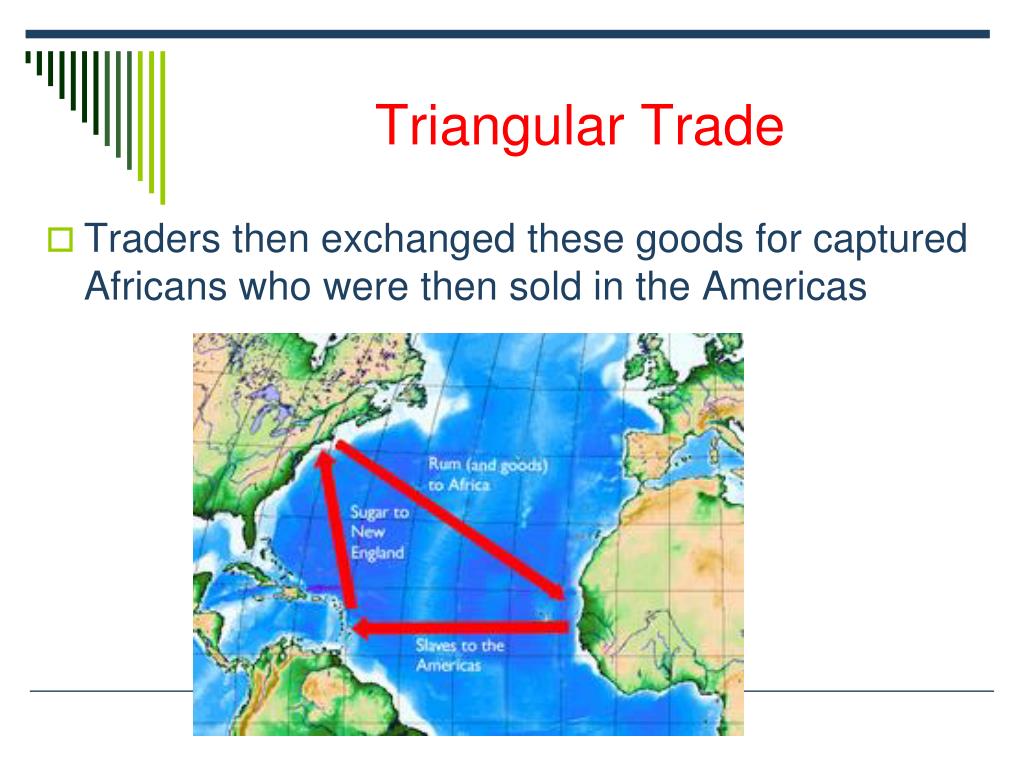 Triangular Trade

Traders then exchanged these goods for captured Africans who were then sold in the Americas

Rum (and goods) to Africa

Sugar to New England

Slaves to the Americas